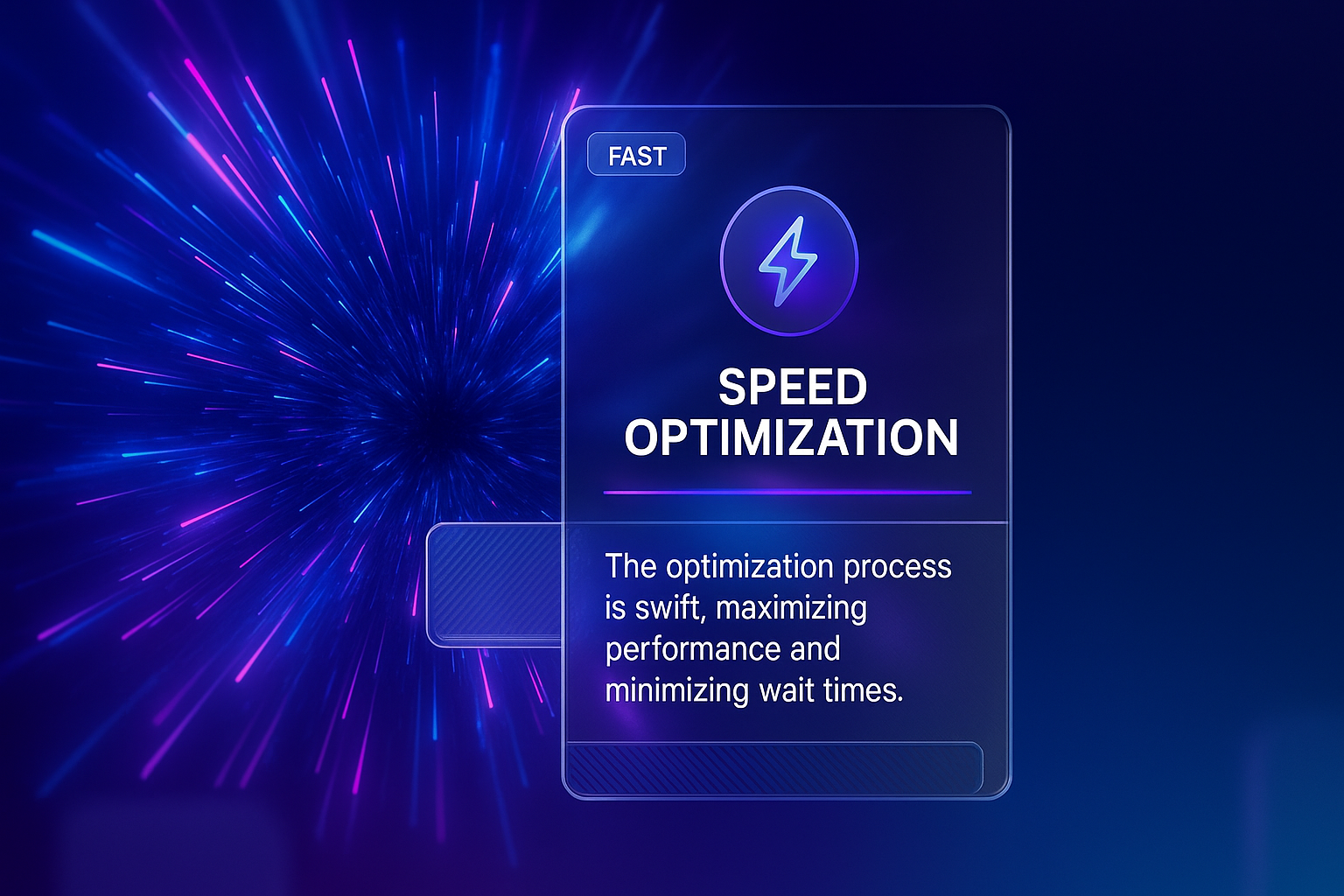 FAST

SPEED OPTIMIZATION

The optimization process is swift, maximizing performance and minimizing wait times.